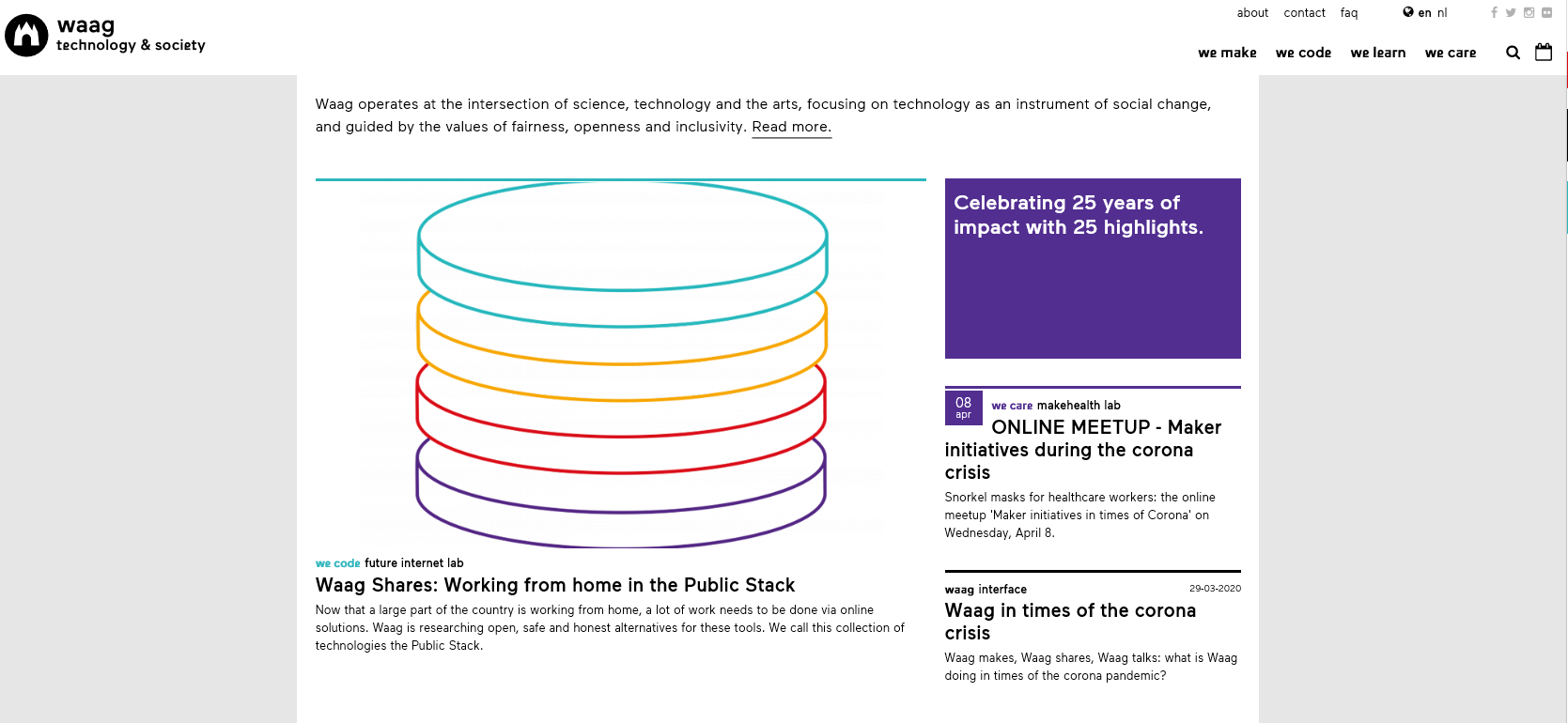 waag
technology & society

about contact faq

en nl

we make we code we learn we care

Waag operates at the intersection of science, technology and the arts, focusing on technology as an instrument of social change, and guided by the values of fairness, openness and inclusivity. Read more.

we code future internet lab
Waag Shares: Working from home in the Public Stack

Now that a large part of the country is working from home, a lot of work needs to be done via online solutions. Waag is researching open, safe and honest alternatives for these tools. We call this collection of technologies the Public Stack.

Celebrating 25 years of impact with 25 highlights.

08
apr

we care makehealth lab
ONLINE MEETUP - Maker initiatives during the corona crisis

Snorkel masks for healthcare workers: the online meetup 'Maker initiatives in times of Corona' on Wednesday, April 8.

waag interface
29-03-2020
Waag in times of the corona crisis

Waag makes, Waag shares, Waag talks: what is Waag doing in times of the corona pandemic?